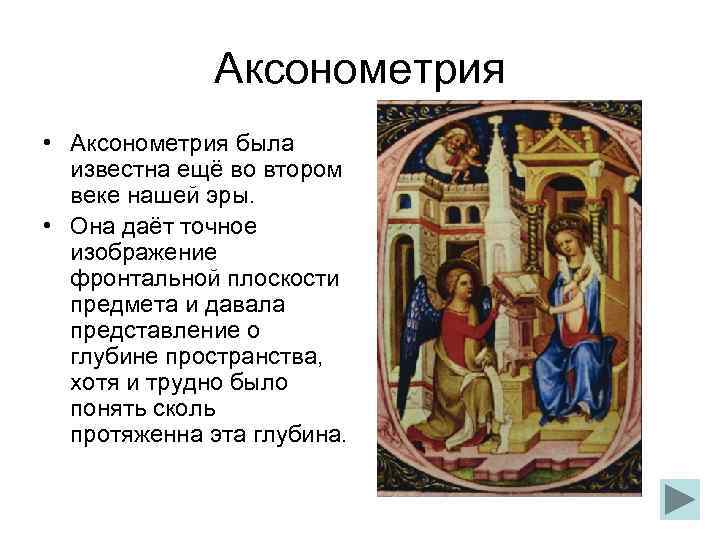 Аксонометрия

• Аксонометрия была известна ещё во втором веке нашей эры.

• Она даёт точное изображение фронтальной плоскости предмета и давала представление о глубине пространства, хотя и трудно было понять сколь протяженна эта глубина.